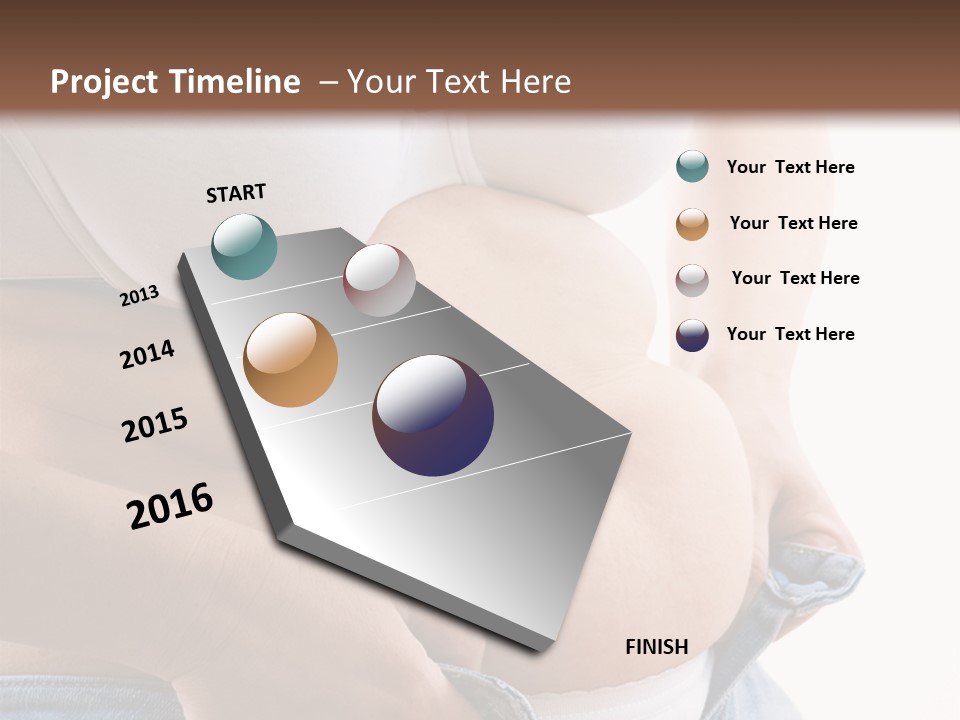 Project Timeline – Your Text Here

START

2013

2014

2015

2016

FINISH

Your Text Here

Your Text Here

Your Text Here

Your Text Here